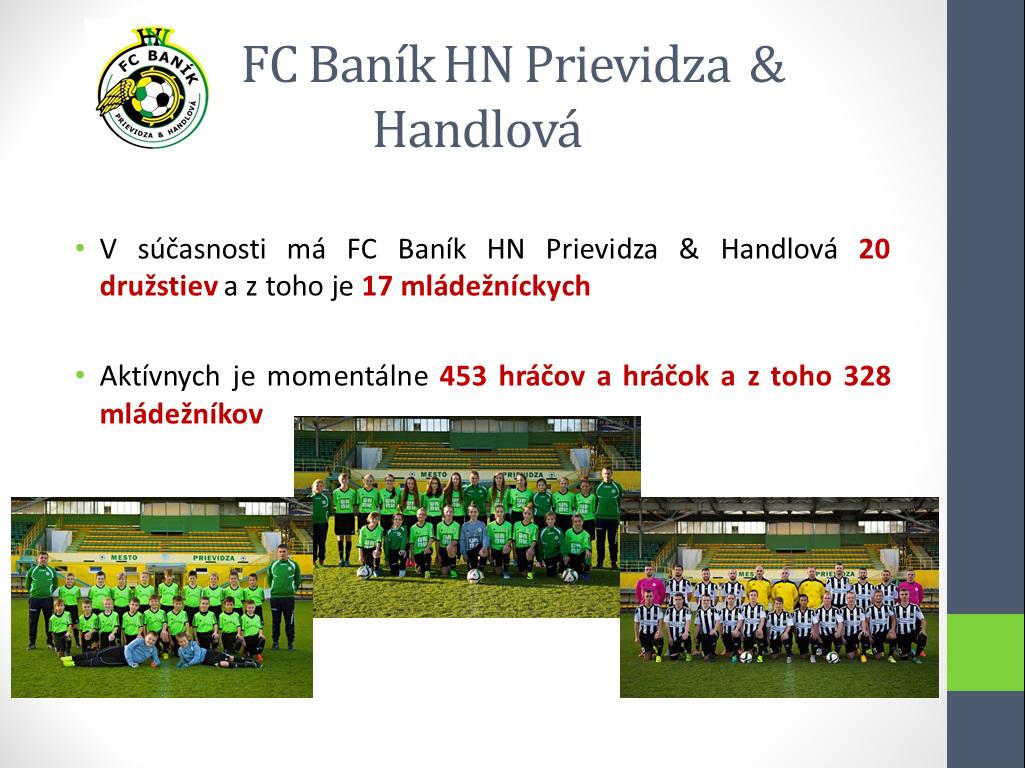 HN
FC BANÍK
PRIEVIDZA & HANDLOVÁ

FC Baník HN Prievidza & Handlová

• V súčasnosti má FC Baník HN Prievidza & Handlová 20 družstiev a z toho je 17 mládežníckych

• Aktívnych je momentálne 453 hráčov a hráčok a z toho 328 mládežníkov

MESTO PRIEVIDZA

MESTO PRIEVIDZA